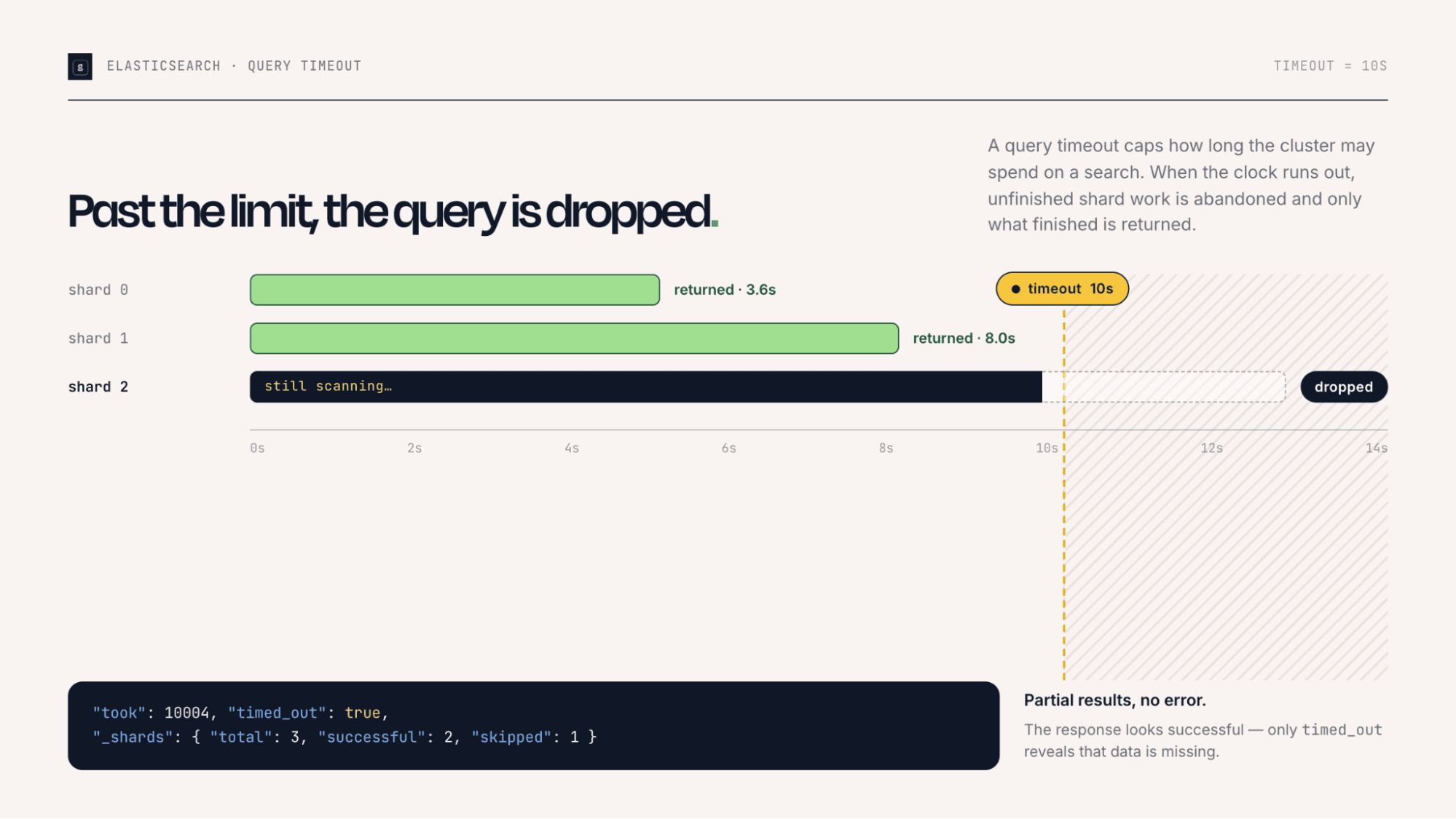 g ELASTICSEARCH · QUERY TIMEOUT

TIMEOUT = 10S

Past the limit, the query is dropped.

A query timeout caps how long the cluster may spend on a search. When the clock runs out, unfinished shard work is abandoned and only what finished is returned.

shard 0
returned · 3.6s
timeout 10s
shard 1
returned · 8.0s
shard 2
still scanning…
dropped

0s 2s 4s 6s 8s 10s 12s 14s

"took": 10004, "timed_out": true,
"_shards": { "total": 3, "successful": 2, "skipped": 1 }

Partial results, no error.

The response looks successful — only timed_out reveals that data is missing.